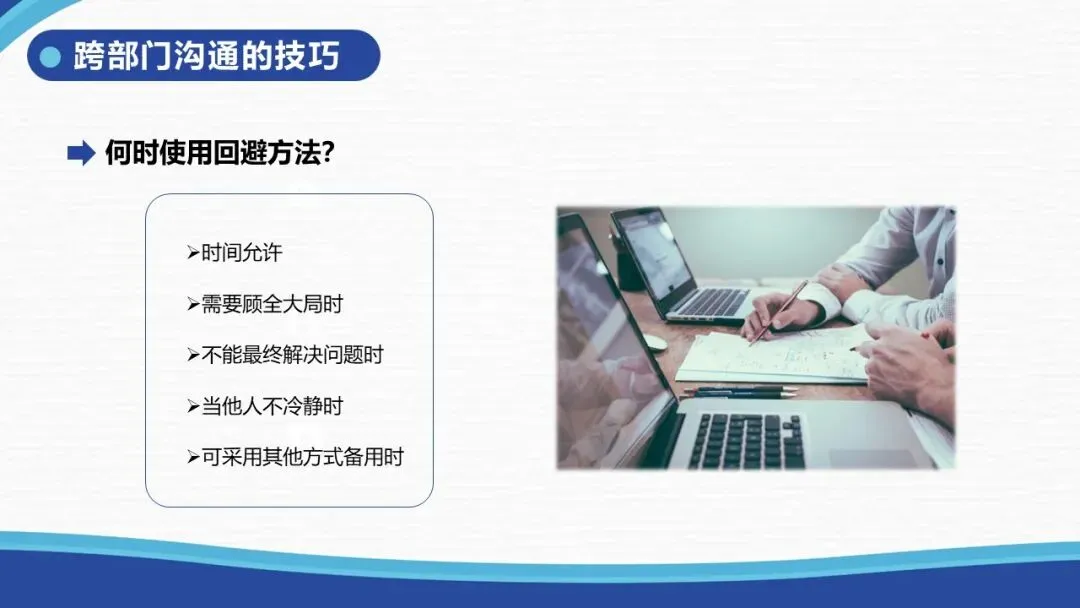 跨部门沟通的技巧

何时使用回避方法?

➢时间允许

➢需要顾全大局时

➢不能最终解决问题时

➢当他人不冷静时

➢可采用其他方式备用时